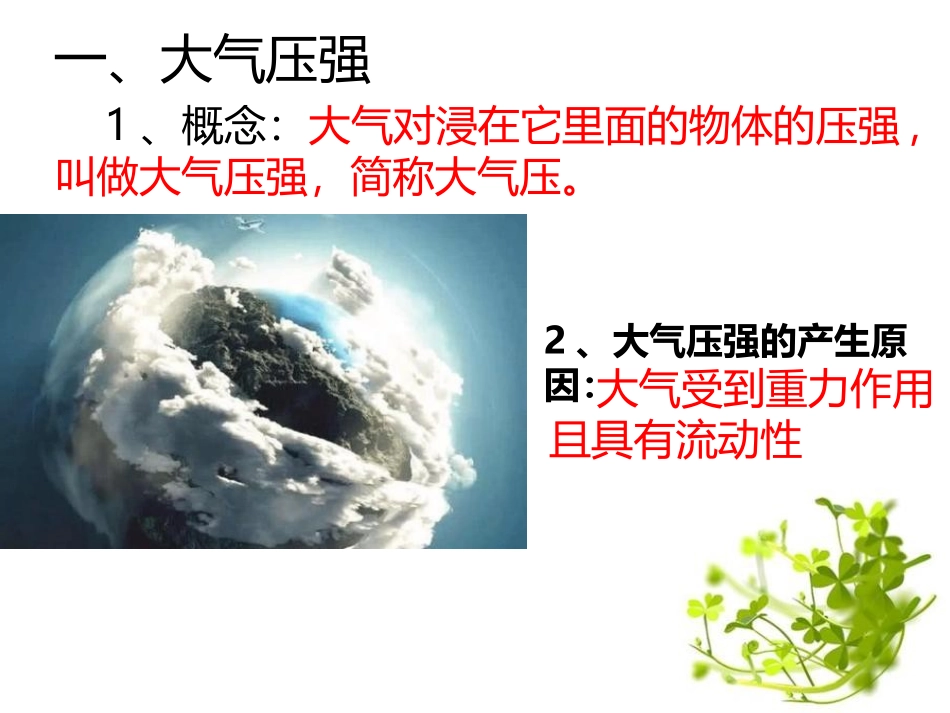 一、大气压强

1、概念：大气对浸在它里面的物体的压强，叫做大气压强，简称大气压。

2、大气压强的产生原因:大气受到重力作用且具有流动性